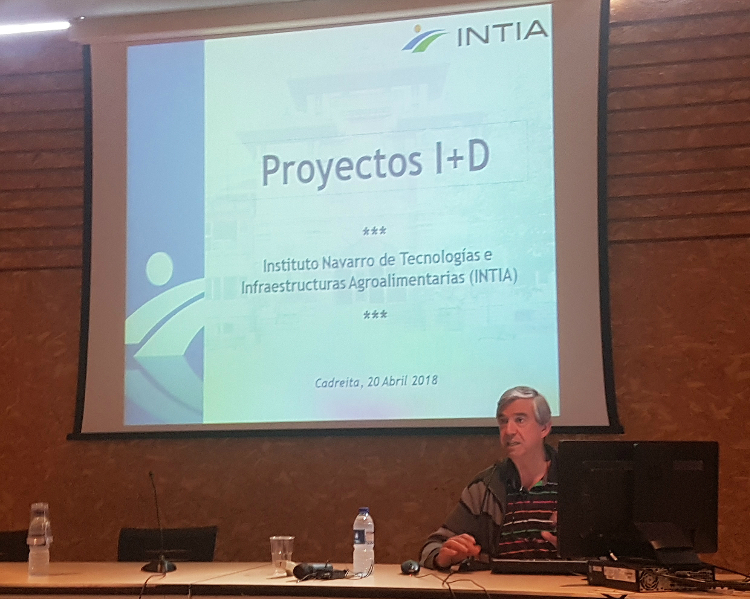 INTIA

Proyectos I+D

***

Instituto Navarro de Tecnologías e Infraestructuras Agroalimentarias (INTIA)

***

Cadreita, 20 Abril 2018